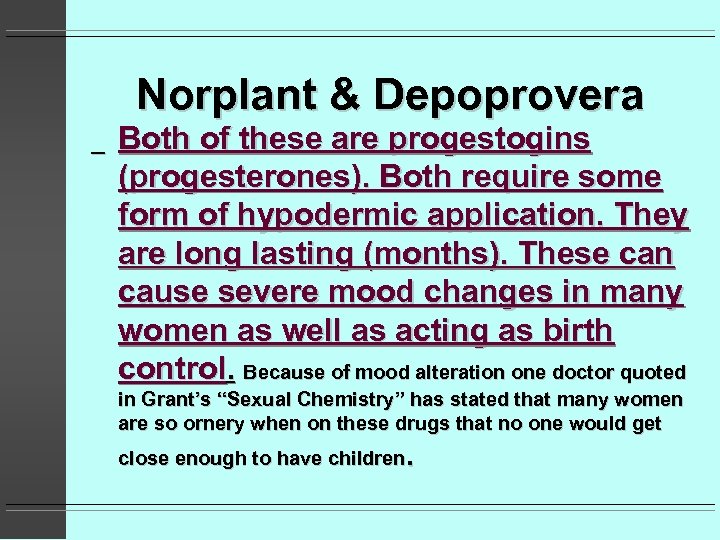 Norplant & Depoprovera

_ Both of these are progestogins (progesterones). Both require some form of hypodermic application. They are long lasting (months). These can cause severe mood changes in many women as well as acting as birth control. Because of mood alteration one doctor quoted in Grant's "Sexual Chemistry" has stated that many women are so ornery when on these drugs that no one would get close enough to have children.